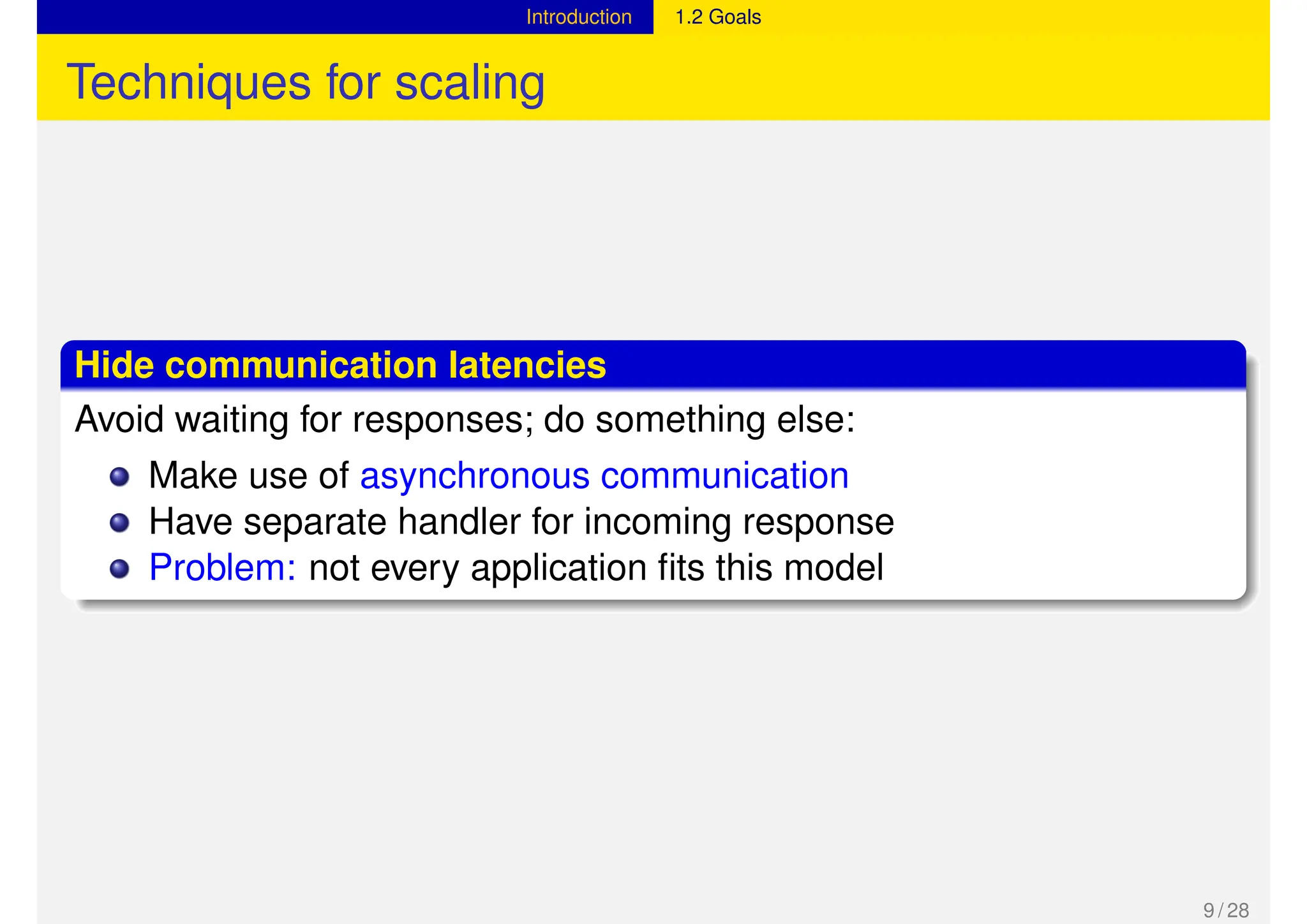 Introduction 1.2 Goals

Techniques for scaling

Hide communication latencies

Avoid waiting for responses; do something else:

- Make use of asynchronous communication
- Have separate handler for incoming response
- Problem: not every application fits this model

9 / 28